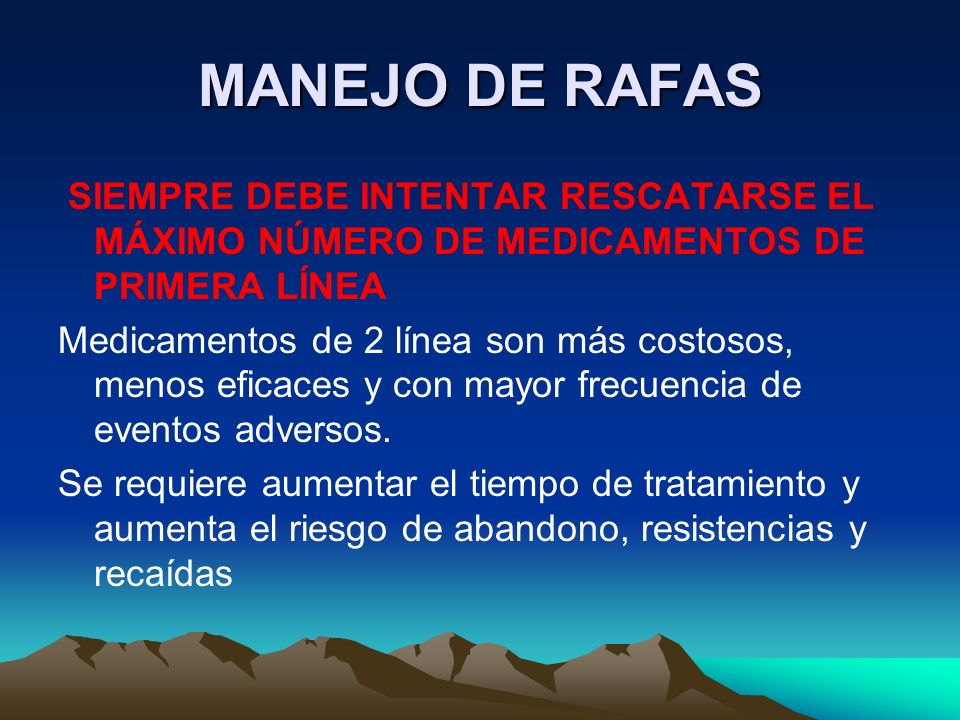 MANEJO DE RAFAS

SIEMPRE DEBE INTENTAR RESCATARSE EL MÁXIMO NÚMERO DE MEDICAMENTOS DE PRIMERA LÍNEA

Medicamentos de 2 línea son más costosos, menos eficaces y con mayor frecuencia de eventos adversos.

Se requiere aumentar el tiempo de tratamiento y aumenta el riesgo de abandono, resistencias y recaídas